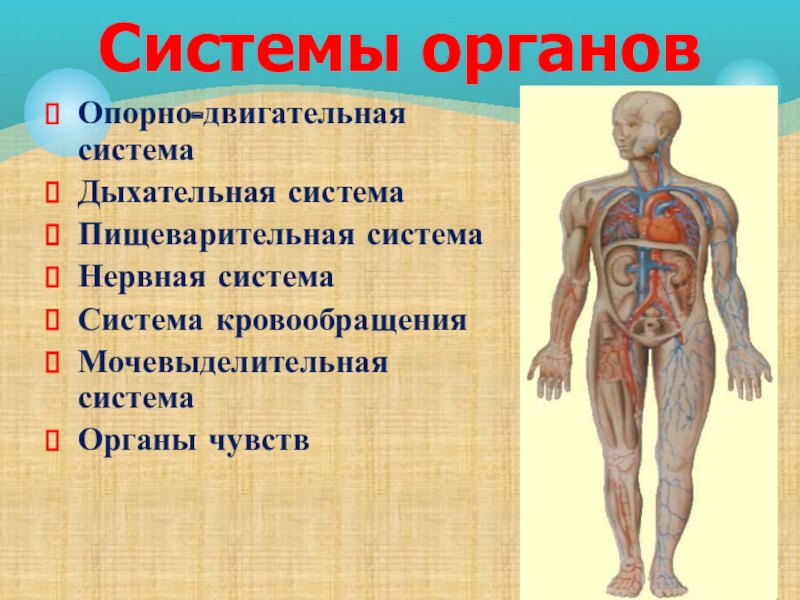 Системы органов

Опорно-двигательная система
Дыхательная система
Пищеварительная система
Нервная система
Система кровообращения
Мочевыделительная система
Органы чувств